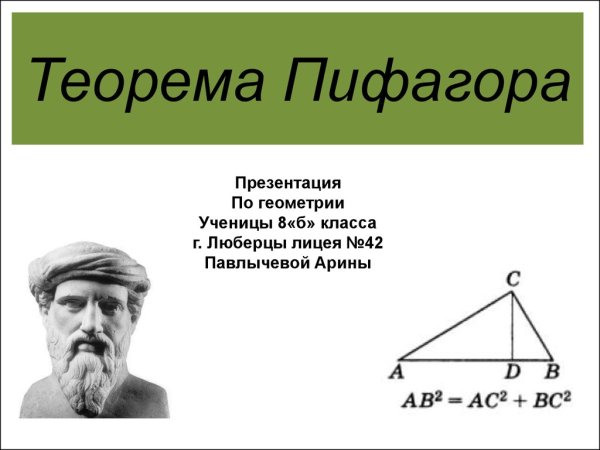 Теорема Пифагора

Презентация
По геометрии
Ученицы 8«б» класса
г. Люберцы лицея №42
Павлычевой Арины

C

A D B

$AB^2 = AC^2 + BC^2$